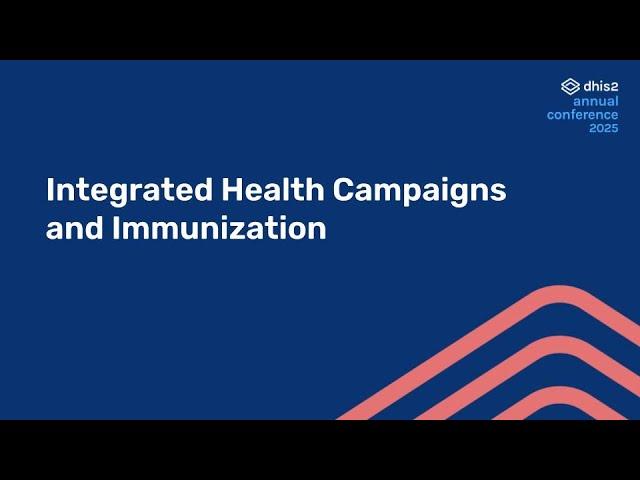 dhis2
annual
conference
2025

Integrated Health Campaigns and Immunization